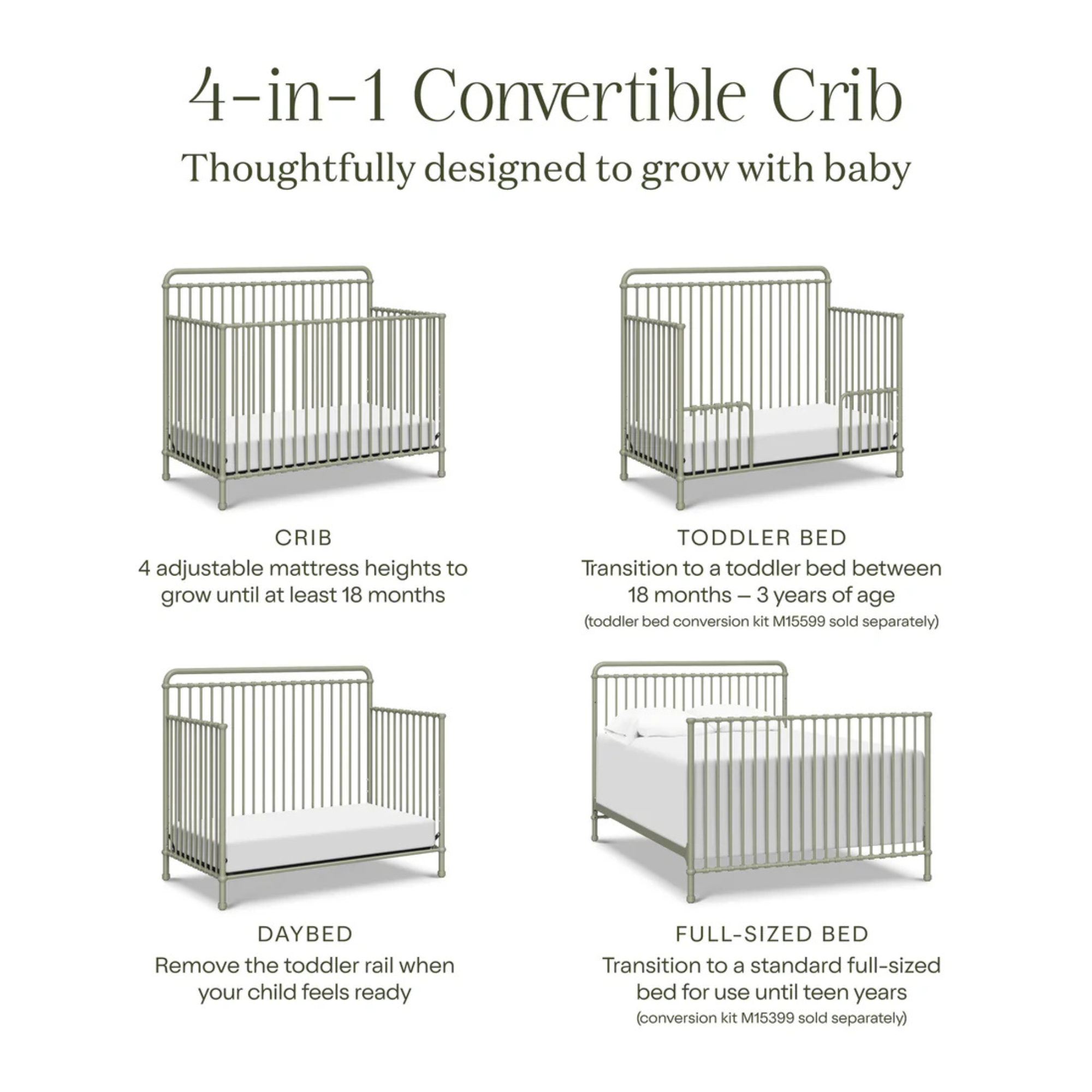 4-in-1 Convertible Crib

Thoughtfully designed to grow with baby

CRIB
4 adjustable mattress heights to grow until at least 18 months

TODDLER BED
Transition to a toddler bed between 18 months – 3 years of age
(toddler bed conversion kit M15599 sold separately)

DAYBED
Remove the toddler rail when your child feels ready

FULL-SIZED BED
Transition to a standard full-sized bed for use until teen years
(conversion kit M15399 sold separately)